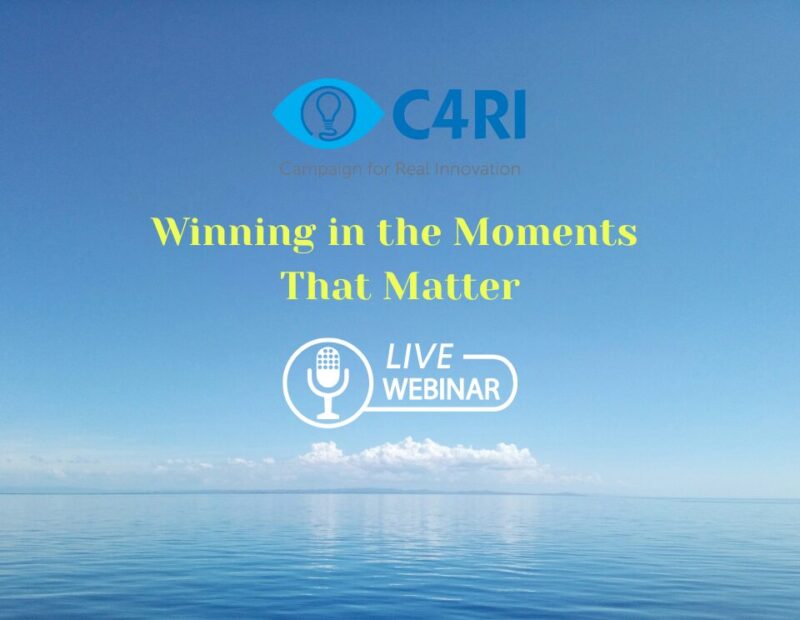 C4RI
Campaign for Real Innovation

Winning in the Moments That Matter

LIVE
WEBINAR